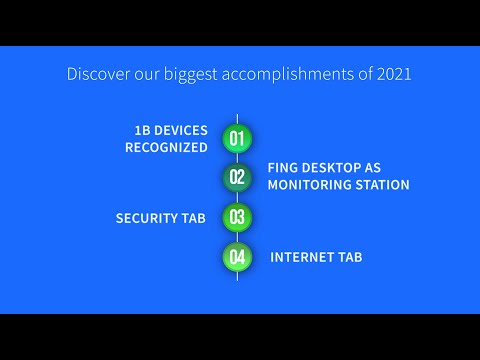 Discover our biggest accomplishments of 2021

1B DEVICES RECOGNIZED

01

02

FING DESKTOP AS MONITORING STATION

SECURITY TAB

03

04

INTERNET TAB